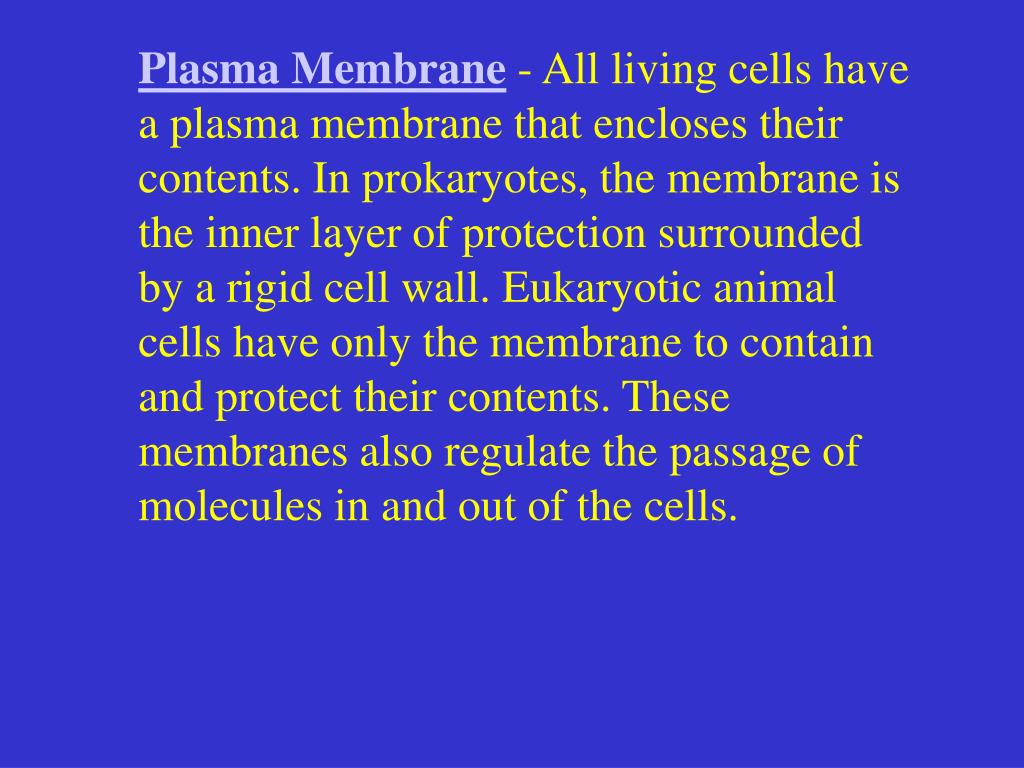 Plasma Membrane - All living cells have a plasma membrane that encloses their contents. In prokaryotes, the membrane is the inner layer of protection surrounded by a rigid cell wall. Eukaryotic animal cells have only the membrane to contain and protect their contents. These membranes also regulate the passage of molecules in and out of the cells.